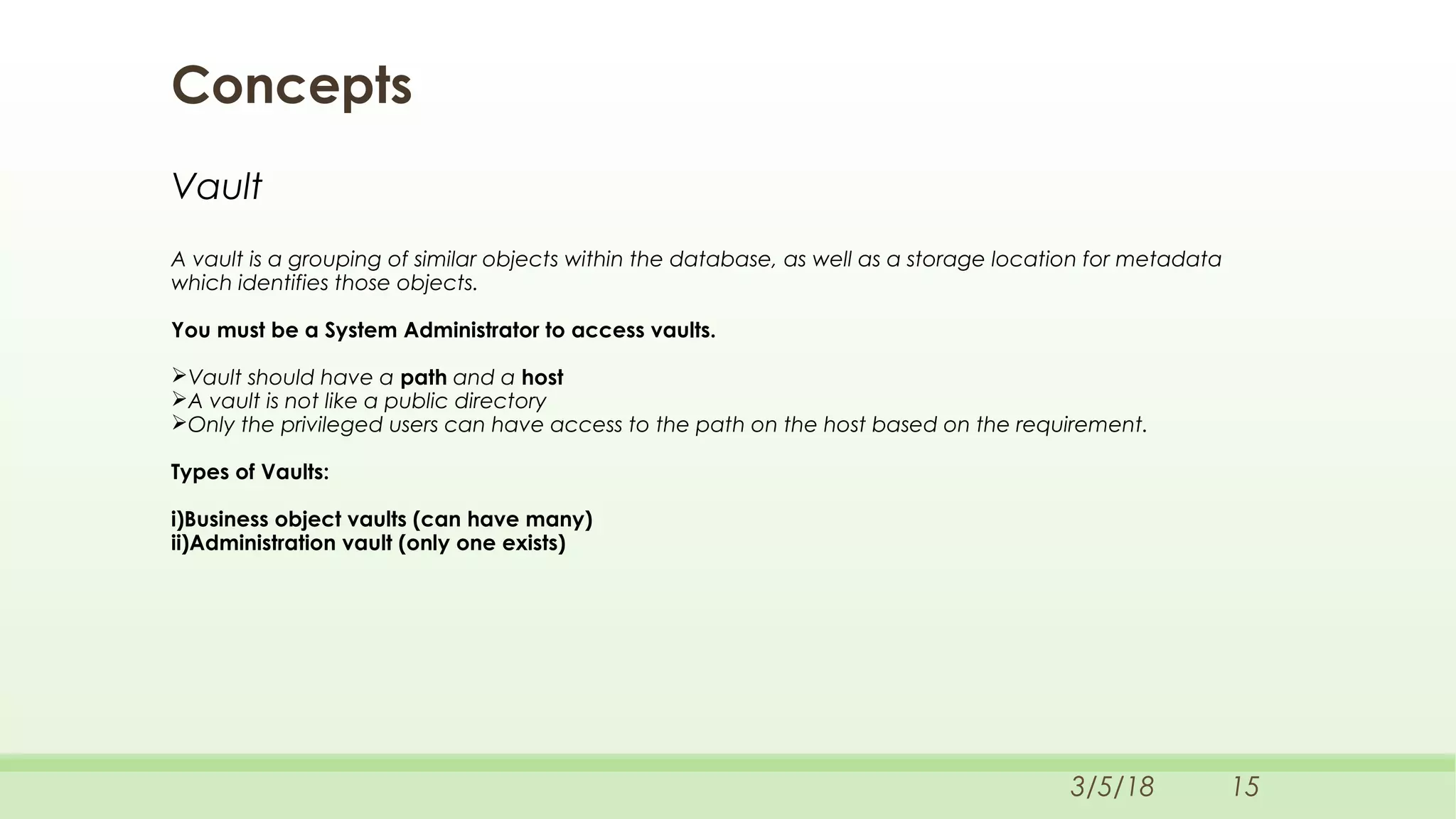 Concepts

Vault

A vault is a grouping of similar objects within the database, as well as a storage location for metadata which identifies those objects.

You must be a System Administrator to access vaults.

➢Vault should have a path and a host
➢A vault is not like a public directory
➢Only the privileged users can have access to the path on the host based on the requirement.

Types of Vaults:

i)Business object vaults (can have many)
ii)Administration vault (only one exists)

3/5/18 15